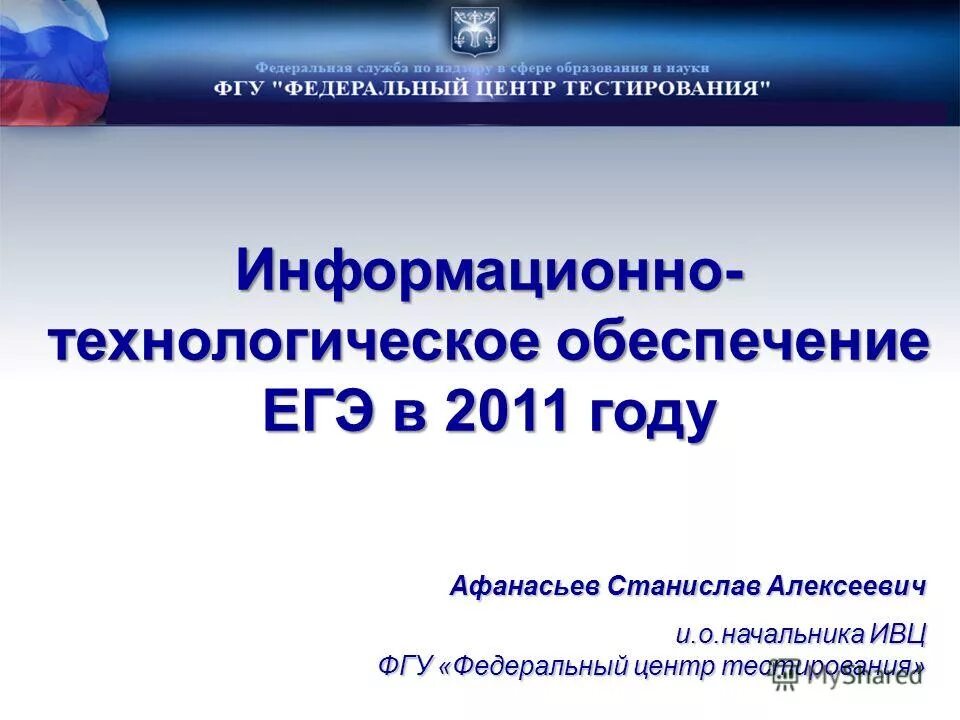 Федеральная служба по надзору в сфере образования и науки
ФГУ "ФЕДЕРАЛЬНЫЙ ЦЕНТР ТЕСТИРОВАНИЯ"

Информационно-технологическое обеспечение ЕГЭ в 2011 году

Афанасьев Станислав Алексеевич

и.о.начальника ИВЦ
ФГУ «Федеральный центр тестирования»

MyShared